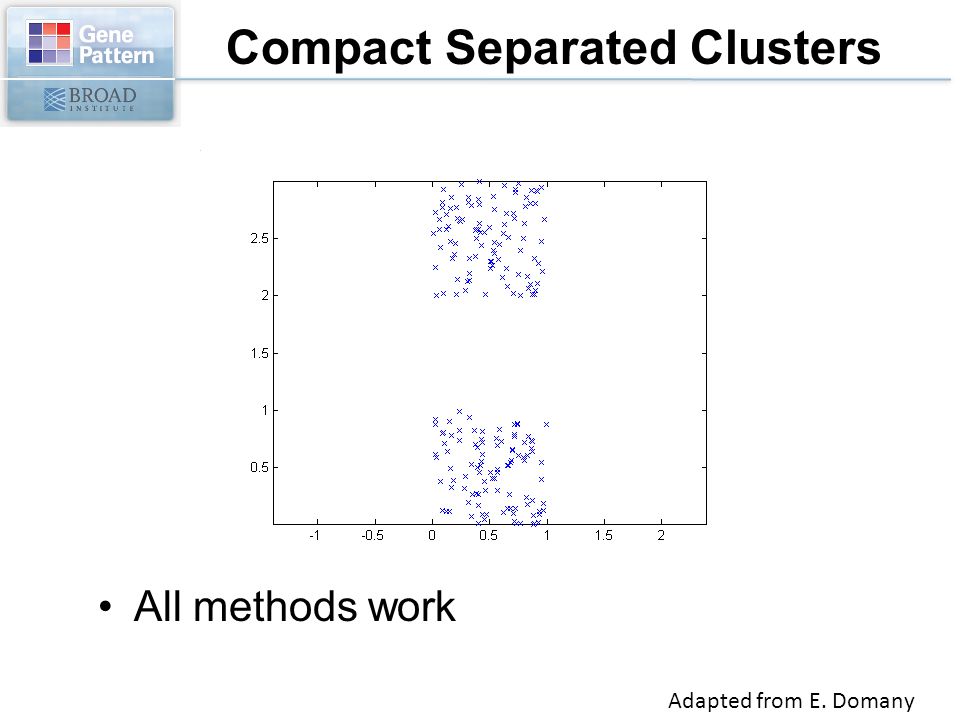 Gene Pattern

BROAD INSTITUTE

Compact Separated Clusters

2.5
2
1.5
1
0.5
-1 -0.5 0 0.5 1 1.5 2

• All methods work

Adapted from E. Domany